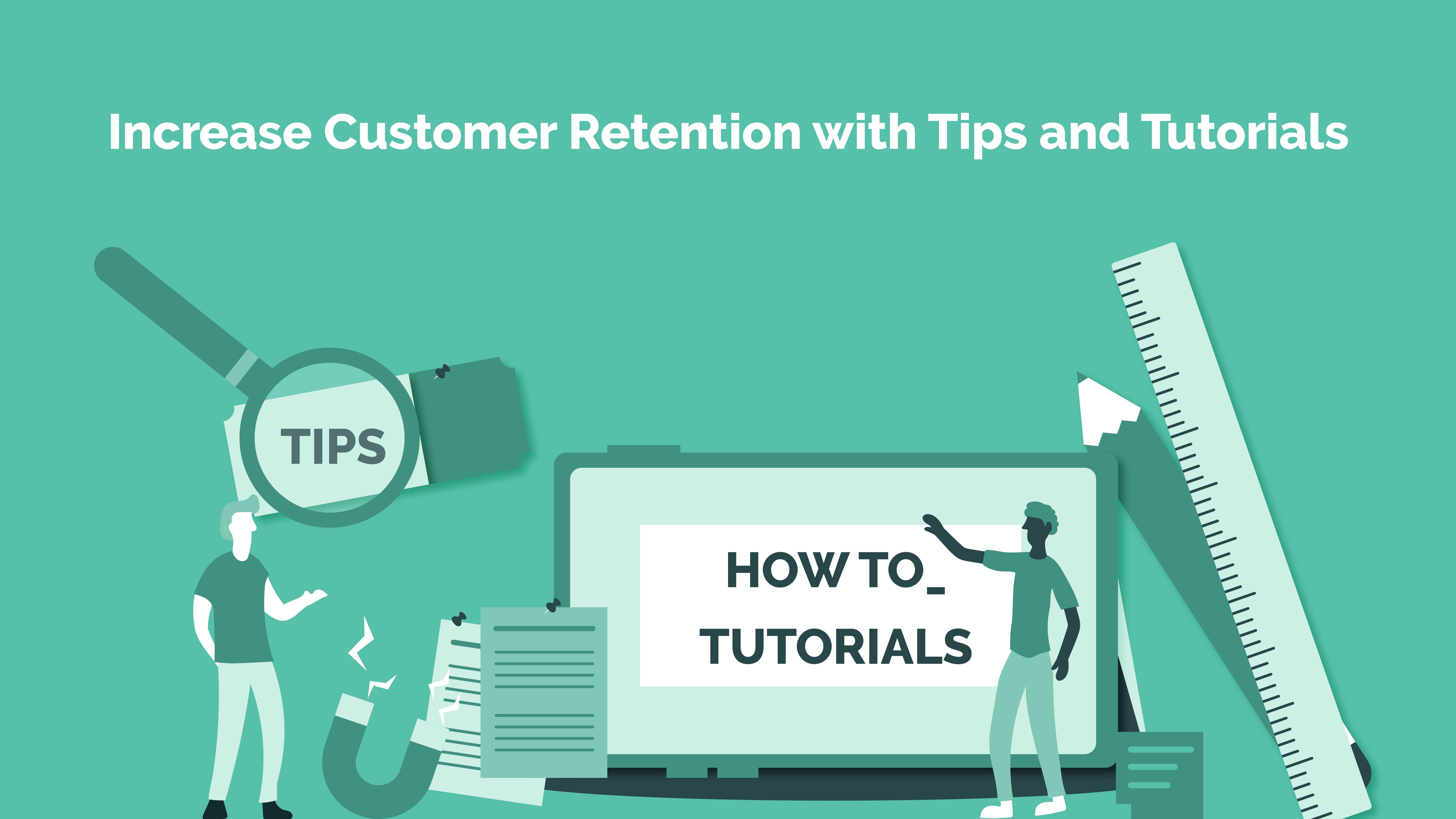 Increase Customer Retention with Tips and Tutorials

TIPS

HOW TO_

TUTORIALS